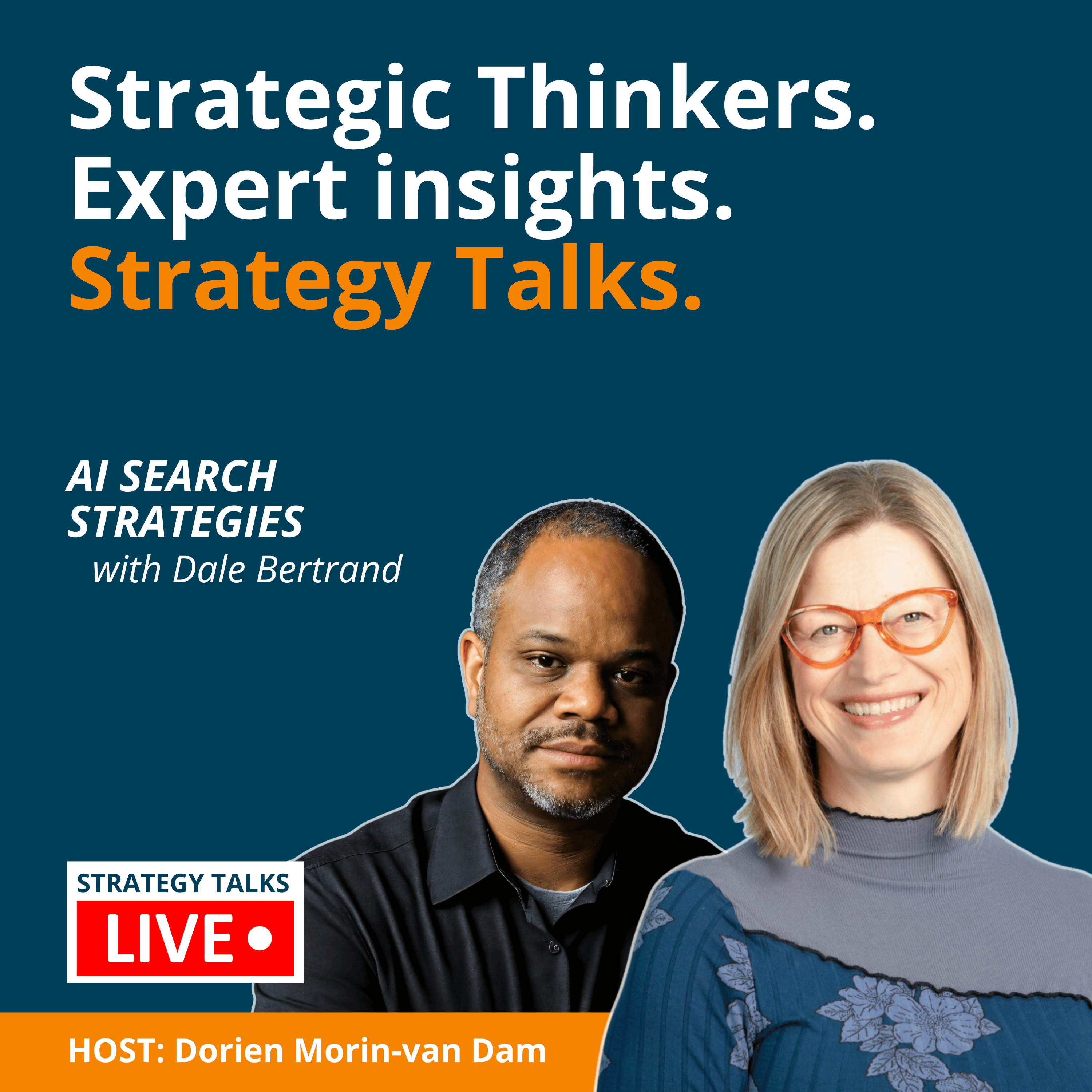 Strategic Thinkers.
Expert insights.
Strategy Talks.

AI SEARCH STRATEGIES
with Dale Bertrand

STRATEGY TALKS
LIVE

HOST: Dorien Morin-van Dam